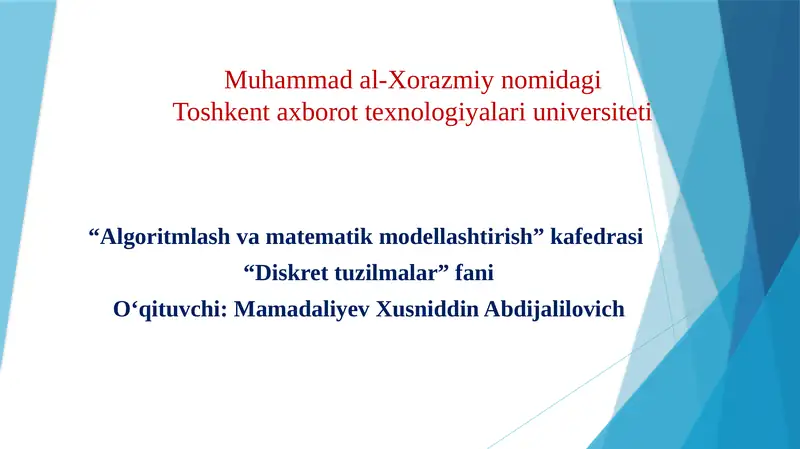 Muhammad al-Xorazmiy nomidagi
Toshkent axborot texnologiyalari universiteti

“Algoritmlash va matematik modellashtirish” kafedrasi
“Diskret tuzilmalar” fani
O‘qituvchi: Mamadaliyev Xusniddin Abdijalilovich